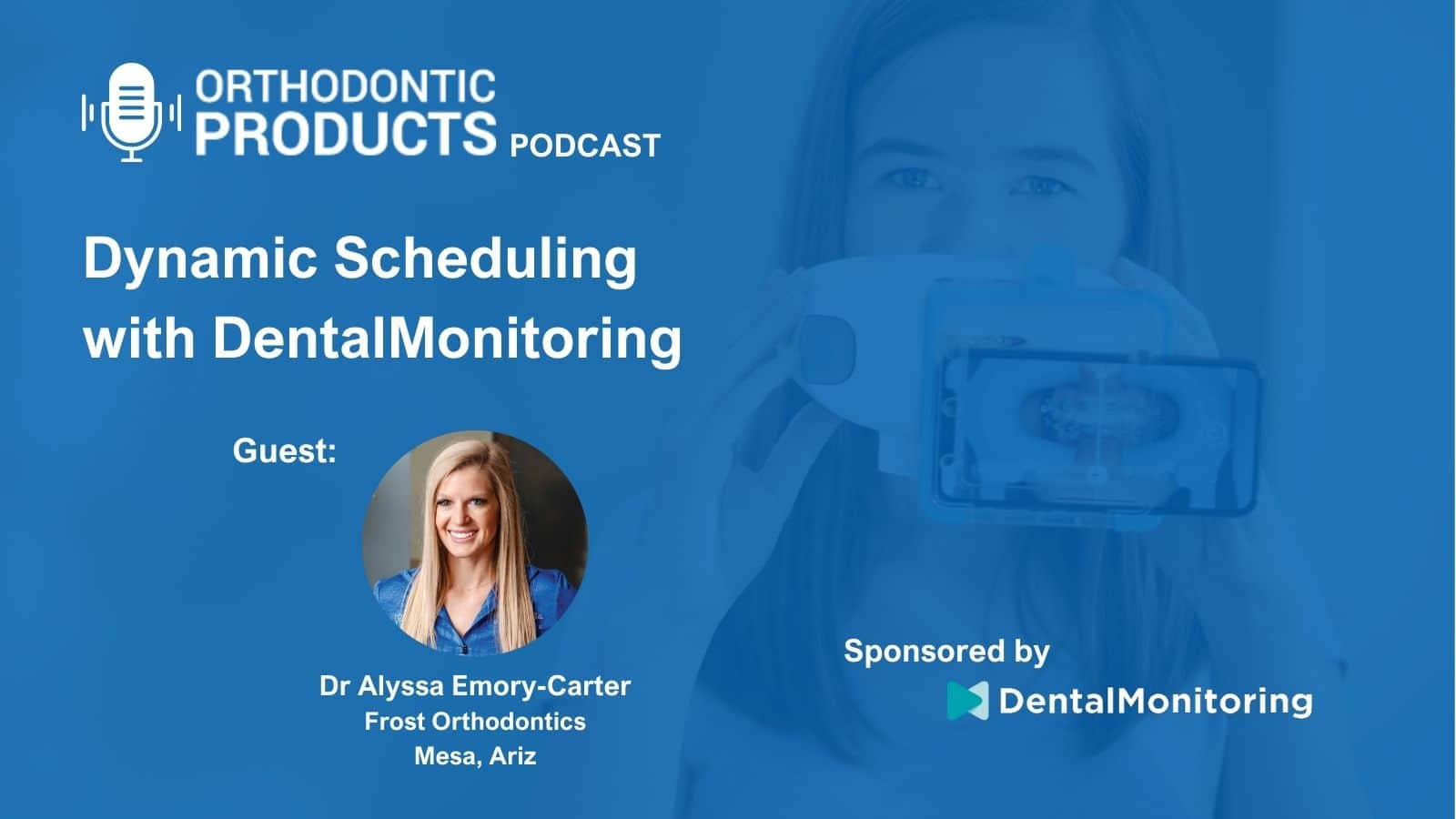 ORTHODONTIC PRODUCTS PODCAST

Dynamic Scheduling with DentalMonitoring

Guest:

Dr Alyssa Emory-Carter
Frost Orthodontics
Mesa, Ariz

Sponsored by
DentalMonitoring